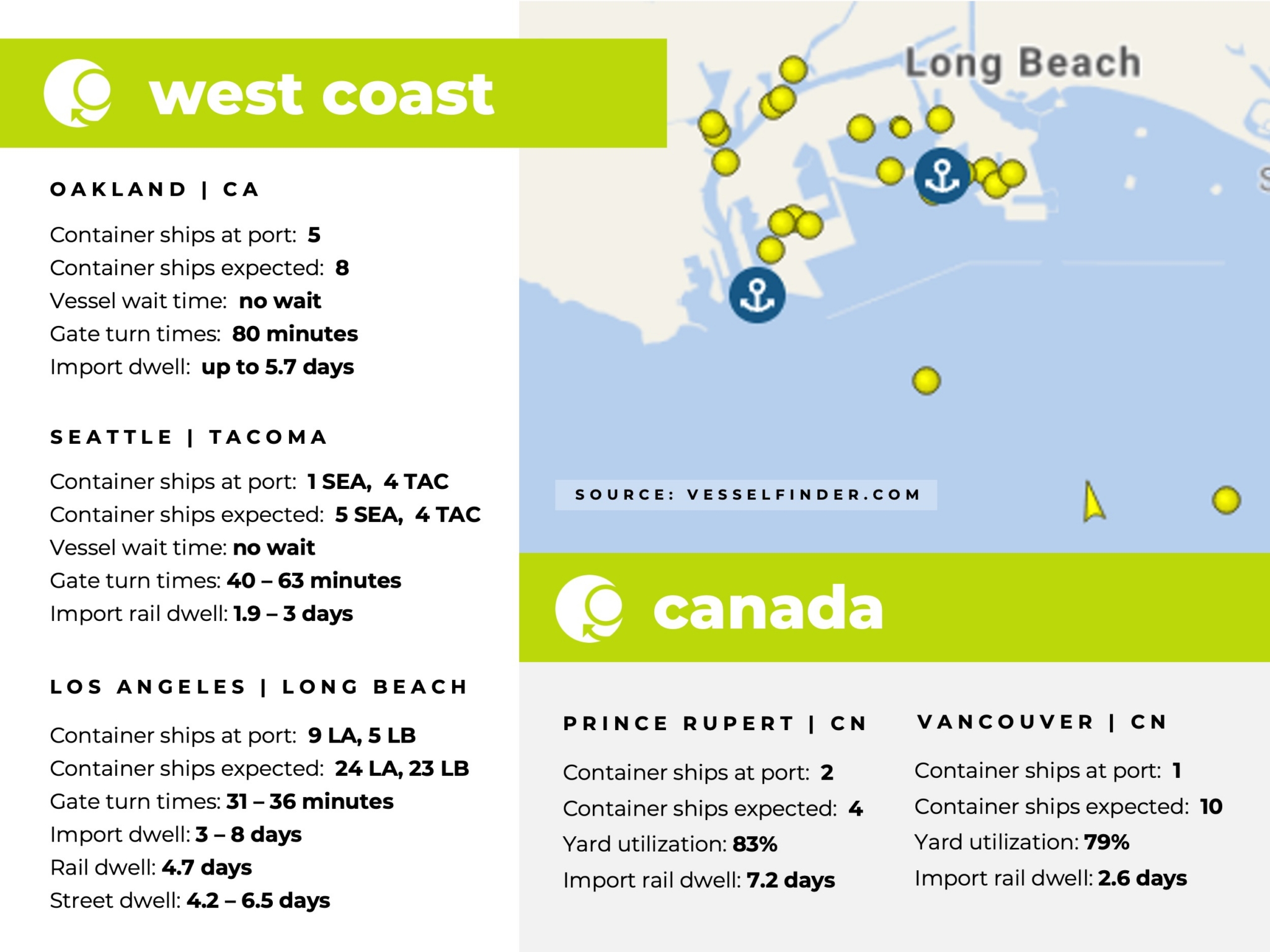 west coast

OAKLAND | CA

Container ships at port: 5
Container ships expected: 8
Vessel wait time: no wait
Gate turn times: 80 minutes
Import dwell: up to 5.7 days

SEATTLE | TACOMA

Container ships at port: 1 SEA, 4 TAC
Container ships expected: 5 SEA, 4 TAC
Vessel wait time: no wait
Gate turn times: 40 – 63 minutes
Import rail dwell: 1.9 – 3 days

LOS ANGELES | LONG BEACH

Container ships at port: 9 LA, 5 LB
Container ships expected: 24 LA, 23 LB
Gate turn times: 31 – 36 minutes
Import dwell: 3 – 8 days
Rail dwell: 4.7 days
Street dwell: 4.2 – 6.5 days

Long Beach

SOURCE: VESSELFINDER.COM

canada

PRINCE RUPERT | CN

Container ships at port: 2
Container ships expected: 4
Yard utilization: 83%
Import rail dwell: 7.2 days

VANCOUVER | CN

Container ships at port: 1
Container ships expected: 10
Yard utilization: 79%
Import rail dwell: 2.6 days